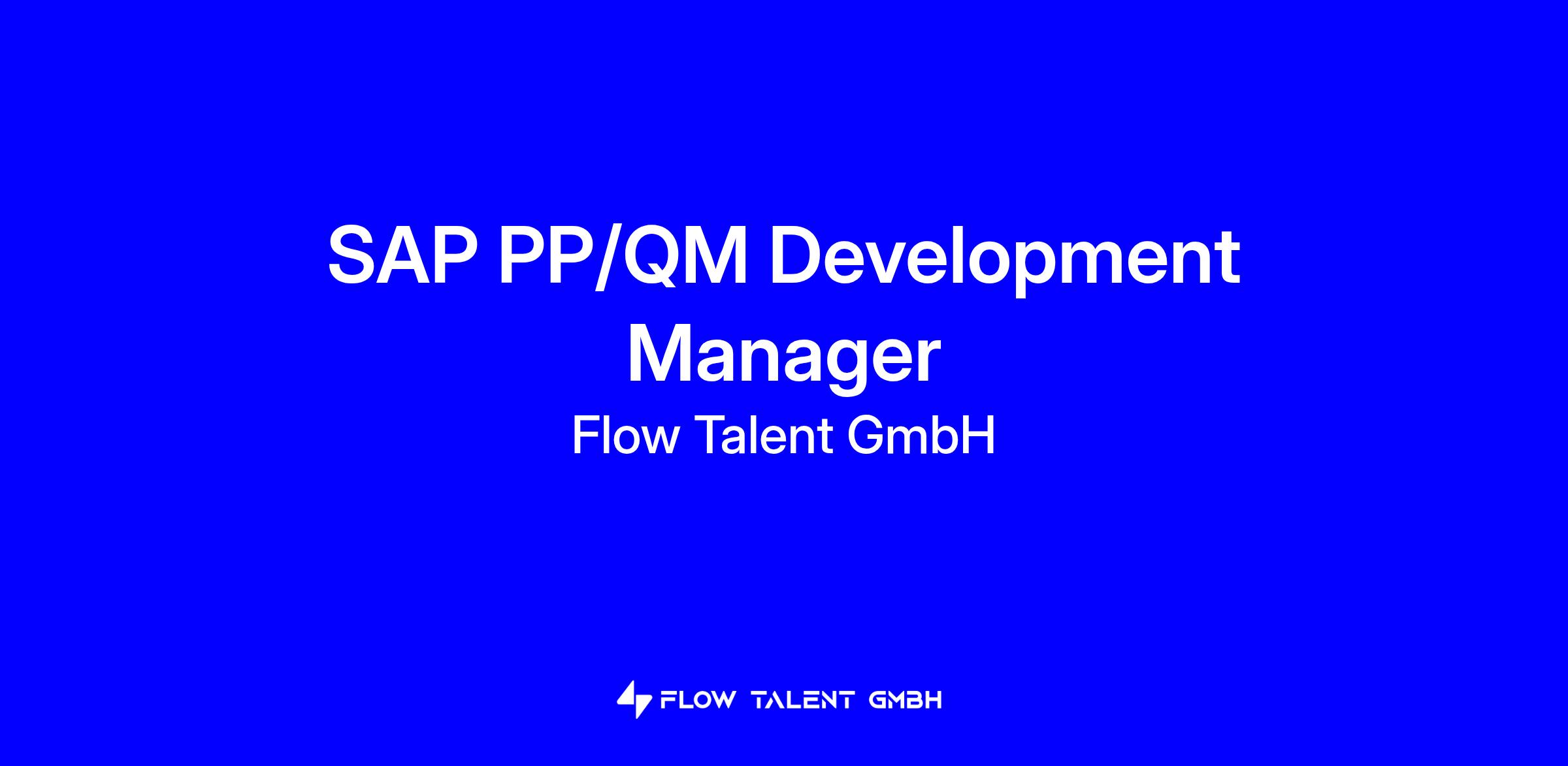 SAP PP/QM Development Manager

Flow Talent GmbH

FLOW TALENT GMBH